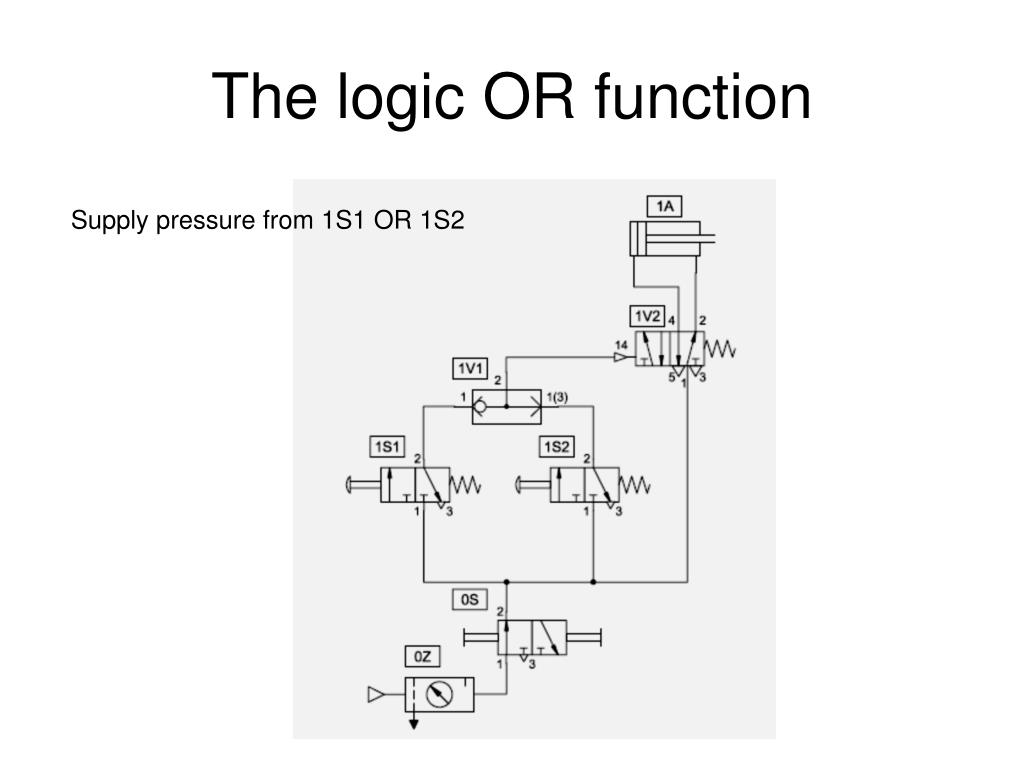 The logic OR function

Supply pressure from 1S1 OR 1S2

1A

1V2
4
2
14
5
1
3

1V1
2
1
1(3)

1S1
2
1
3

1S2
2
1
3

0S
2
1
3

0Z